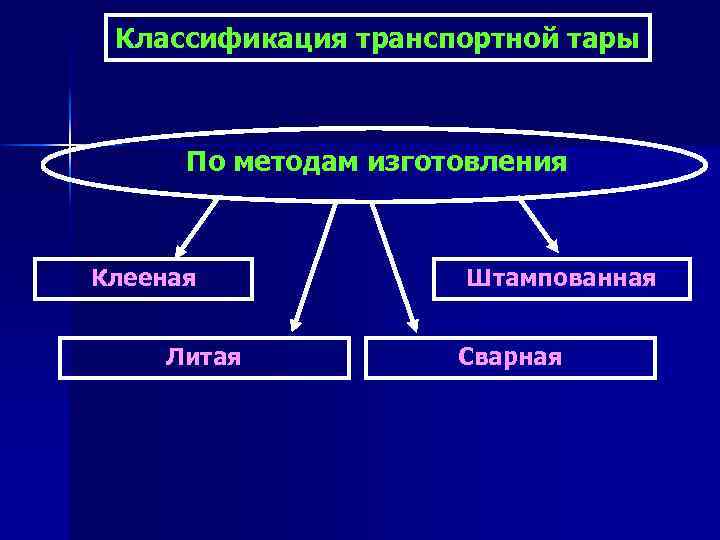 Классификация транспортной тары

По методам изготовления

Клееная

Штампованная

Литая

Сварная